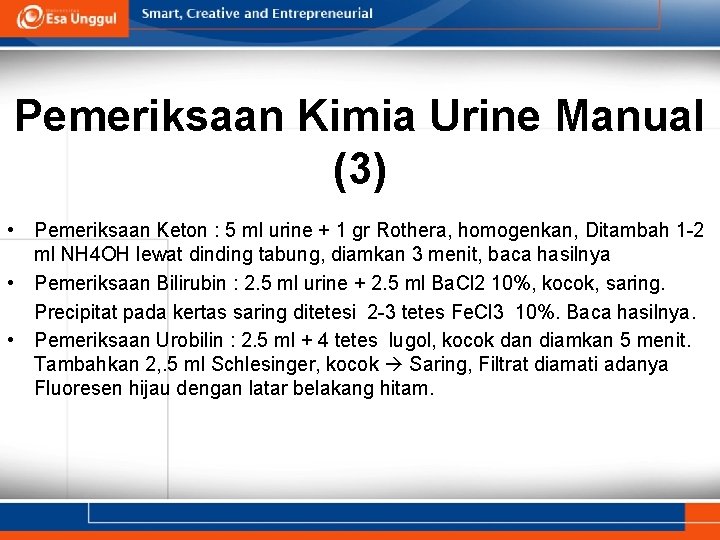 Esa Unggul Smart, Creative and Entrepreneurial

Pemeriksaan Kimia Urine Manual (3)

• Pemeriksaan Keton : 5 ml urine + 1 gr Rothera, homogenkan, Ditambah 1-2 ml NH4OH lewat dinding tabung, diamkan 3 menit, baca hasilnya

• Pemeriksaan Bilirubin : 2.5 ml urine + 2.5 ml BaCl2 10%, kocok, saring. Precipitat pada kertas saring ditetesi 2-3 tetes FeCl3 10%. Baca hasilnya.

• Pemeriksaan Urobilin : 2.5 ml + 4 tetes lugol, kocok dan diamkan 5 menit. Tambahkan 2,.5 ml Schlesinger, kocok → Saring, Filtrat diamati adanya Fluoresen hijau dengan latar belakang hitam.